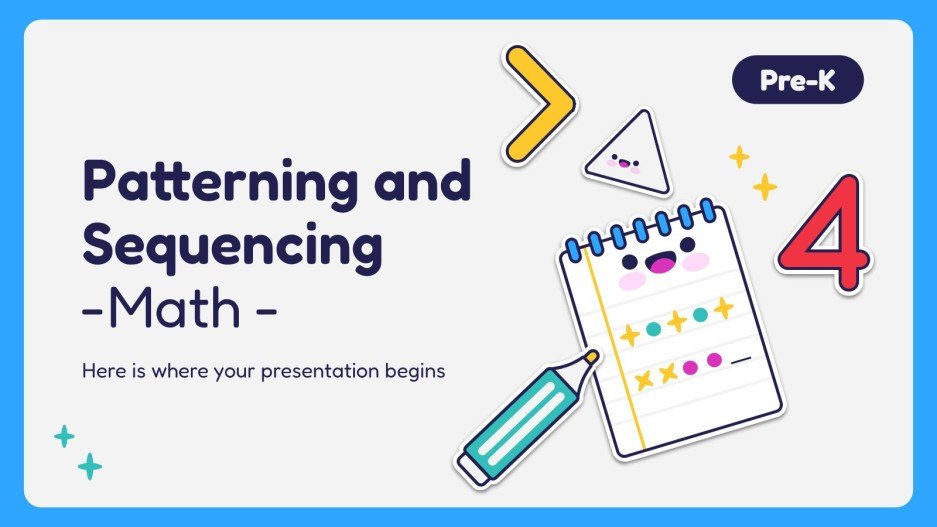 Pre-K

Patterning and Sequencing
-Math -

Here is where your presentation begins

4